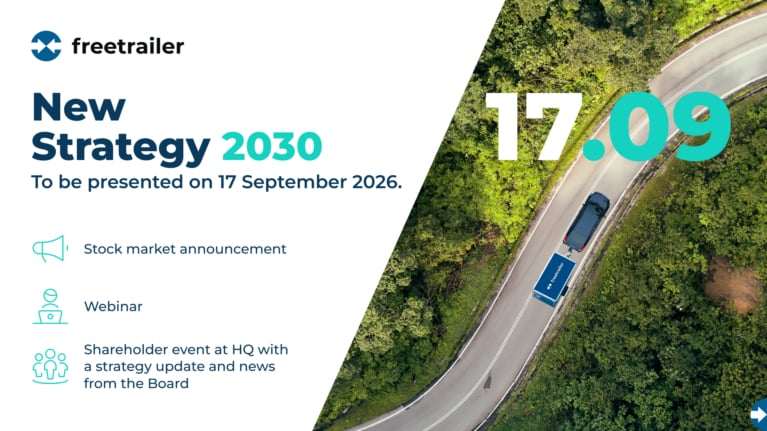 freetrailer

New Strategy 2030

To be presented on 17 September 2026.

Stock market announcement

Webinar

Shareholder event at HQ with a strategy update and news from the Board

17.09